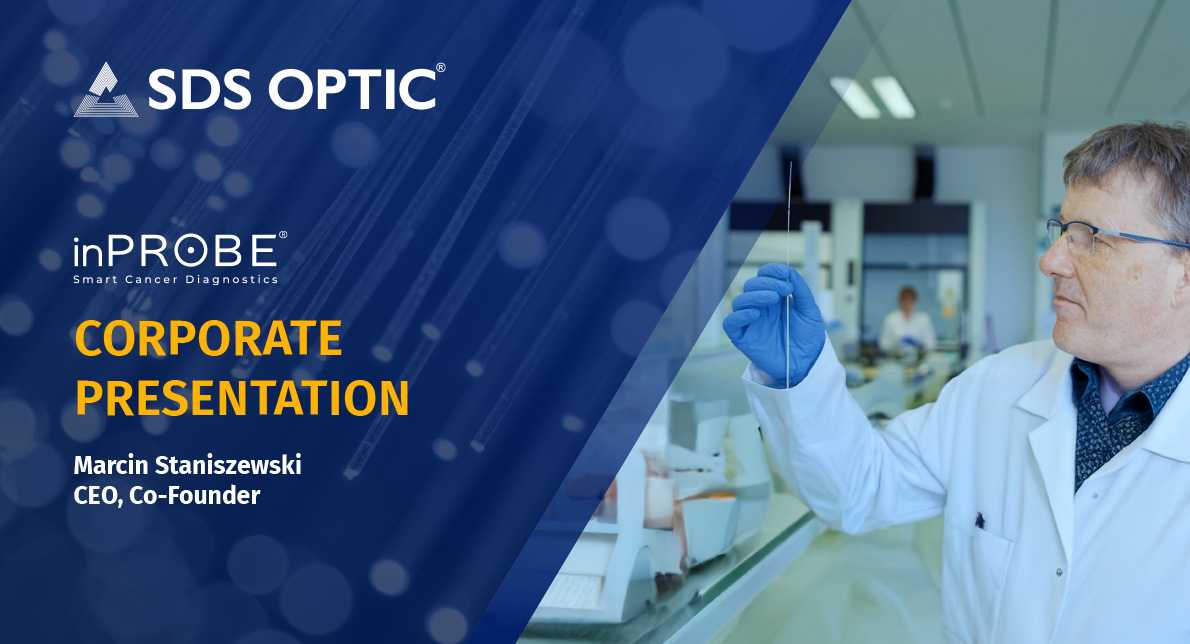 SDS OPTIC®

inPROBE®
Smart Cancer Diagnostics

CORPORATE PRESENTATION

Marcin Staniszewski
CEO, Co-Founder